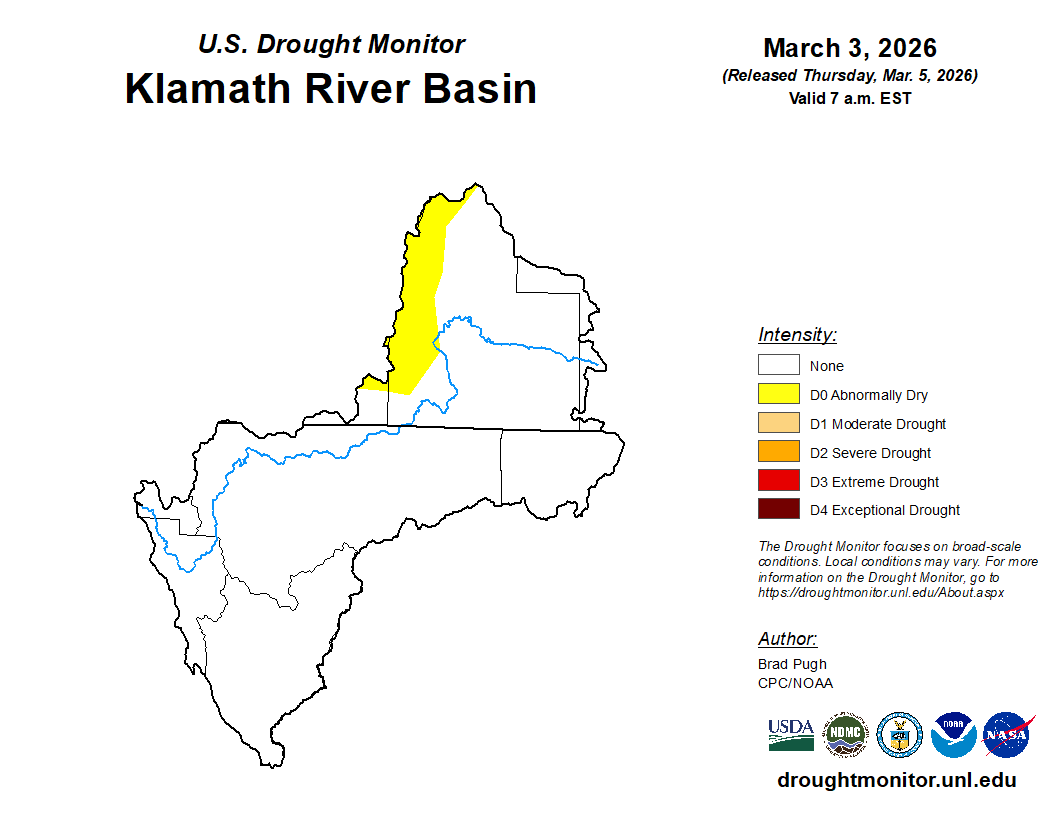 U.S. Drought Monitor
Klamath River Basin

March 3, 2026
(Released Thursday, Mar. 5, 2026)
Valid 7 a.m. EST

Intensity:
None
D0 Abnormally Dry
D1 Moderate Drought
D2 Severe Drought
D3 Extreme Drought
D4 Exceptional Drought

The Drought Monitor focuses on broad-scale conditions. Local conditions may vary. For more information on the Drought Monitor, go to https://droughtmonitor.unl.edu/About.aspx

Author:
Brad Pugh
CPC/NOAA

USDA NDMC NOAA NASA

droughtmonitor.unl.edu